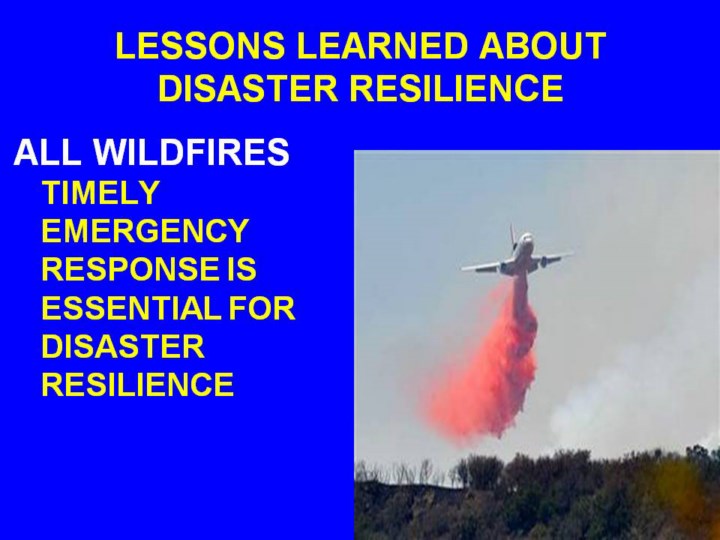 LESSONS LEARNED ABOUT DISASTER RESILIENCE

ALL WILDFIRES

TIMELY EMERGENCY RESPONSE IS ESSENTIAL FOR DISASTER RESILIENCE